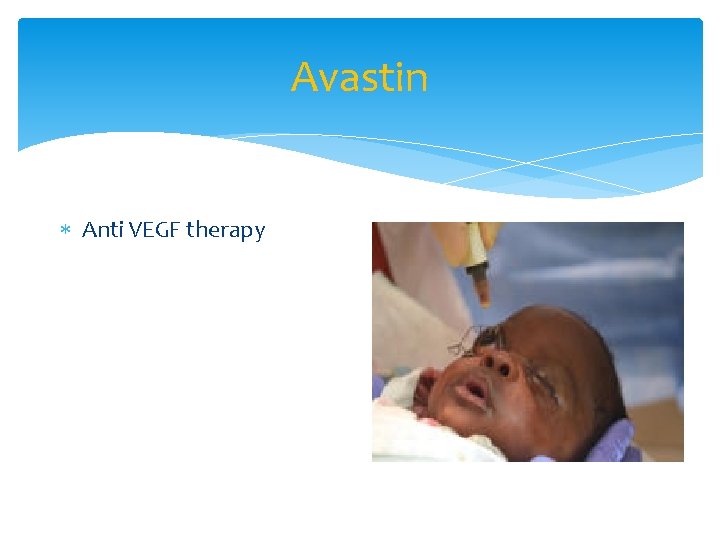 Avastin

* Anti VEGF therapy